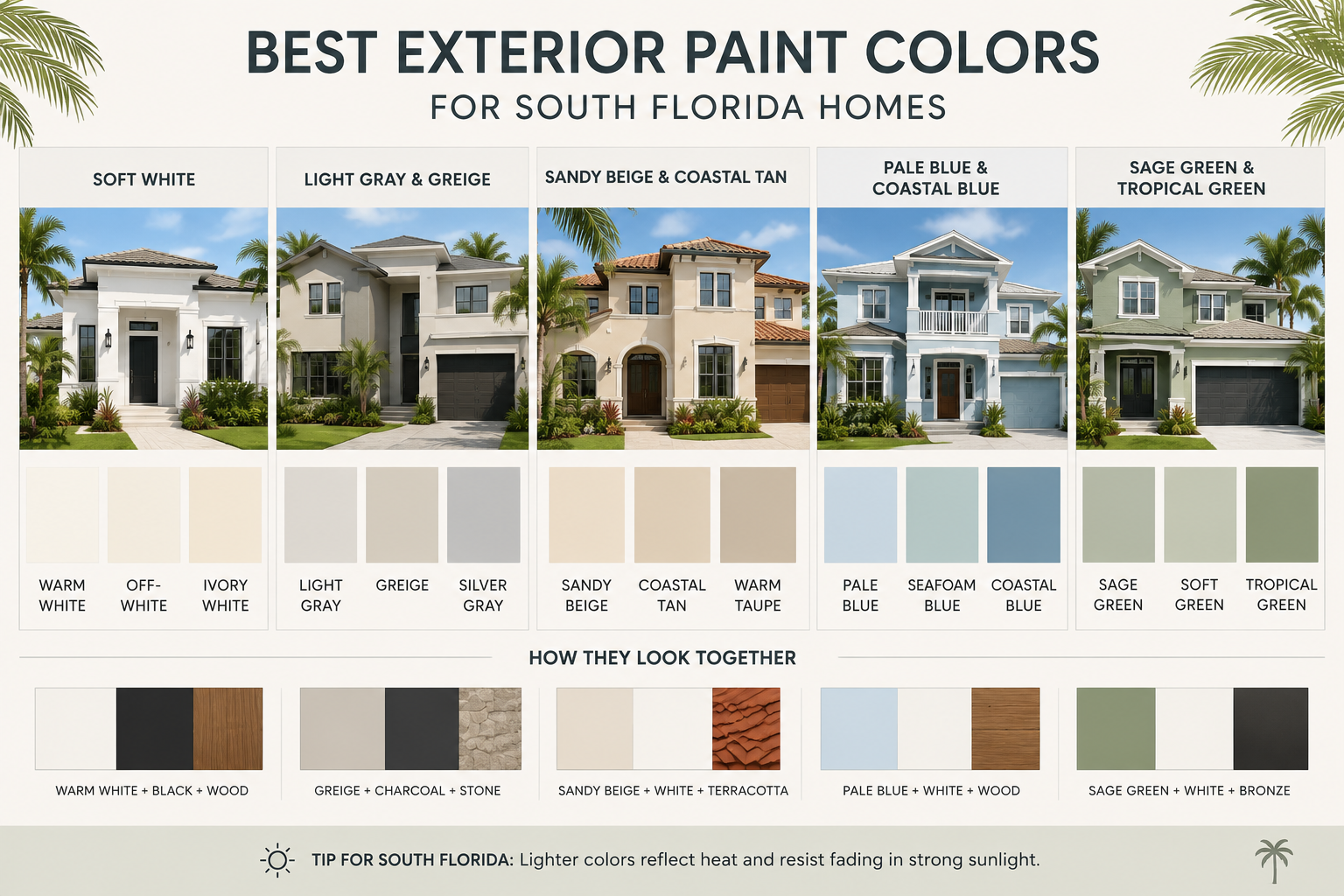 BEST EXTERIOR PAINT COLORS
FOR SOUTH FLORIDA HOMES

SOFT WHITE

WARM WHITE
OFF-WHITE
IVORY WHITE

LIGHT GRAY & GREIGE

LIGHT GRAY
GREIGE
SILVER GRAY

SANDY BEIGE & COASTAL TAN

SANDY BEIGE
COASTAL TAN
WARM TAUPE

PALE BLUE & COASTAL BLUE

PALE BLUE
SEAFOAM BLUE
COASTAL BLUE

SAGE GREEN & TROPICAL GREEN

SAGE GREEN
SOFT GREEN
TROPICAL GREEN

HOW THEY LOOK TOGETHER

WARM WHITE + BLACK + WOOD
GREIGE + CHARCOAL + STONE
SANDY BEIGE + WHITE + TERRACOTTA
PALE BLUE + WHITE + WOOD
SAGE GREEN + WHITE + BRONZE

TIP FOR SOUTH FLORIDA: Lighter colors reflect heat and resist fading in strong sunlight.